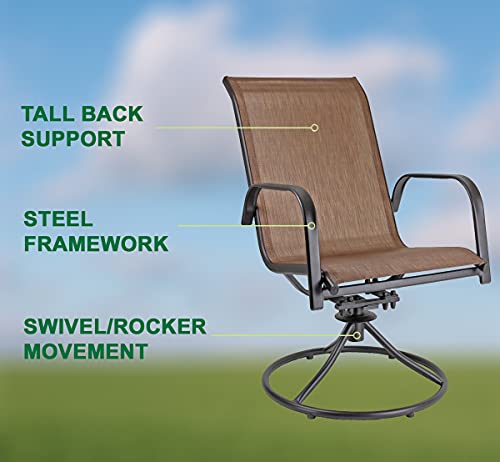 TALL BACK
SUPPORT

STEEL
FRAMEWORK

SWIVEL/ROCKER
MOVEMENT